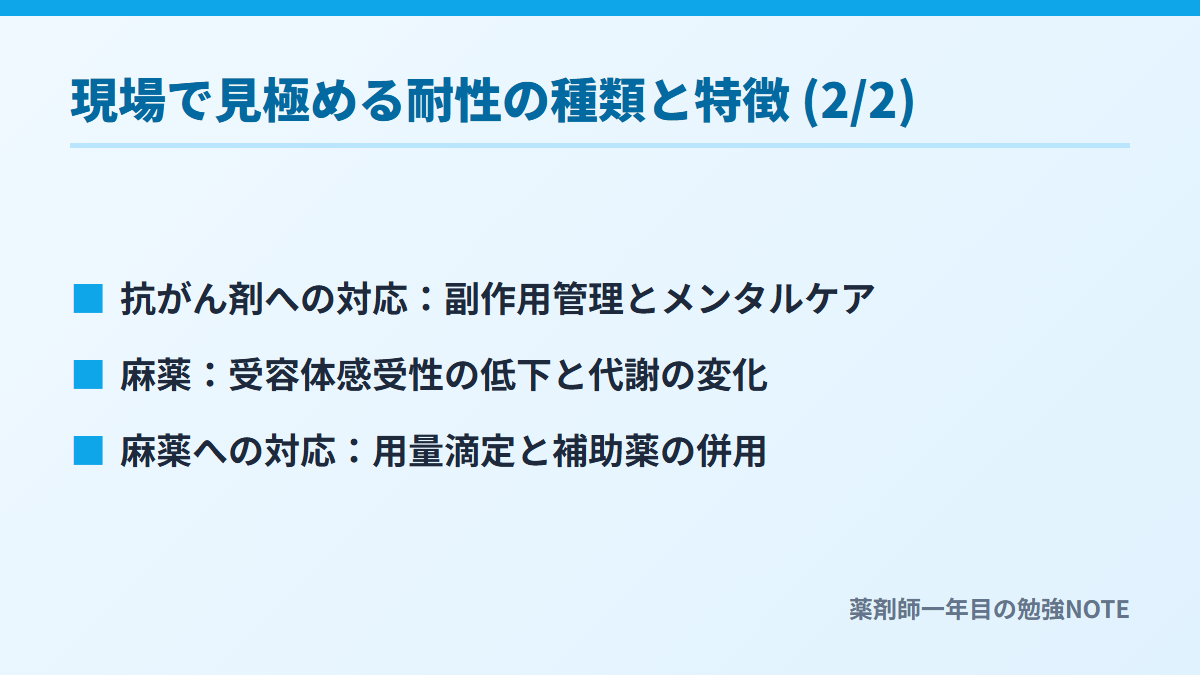 現場で見極める耐性の種類と特徴 (2/2)

■ 抗がん剤への対応：副作用管理とメンタルケア

■ 麻薬：受容体感受性の低下と代謝の変化

■ 麻薬への対応：用量滴定と補助薬の併用

薬剤師一年目の勉強NOTE